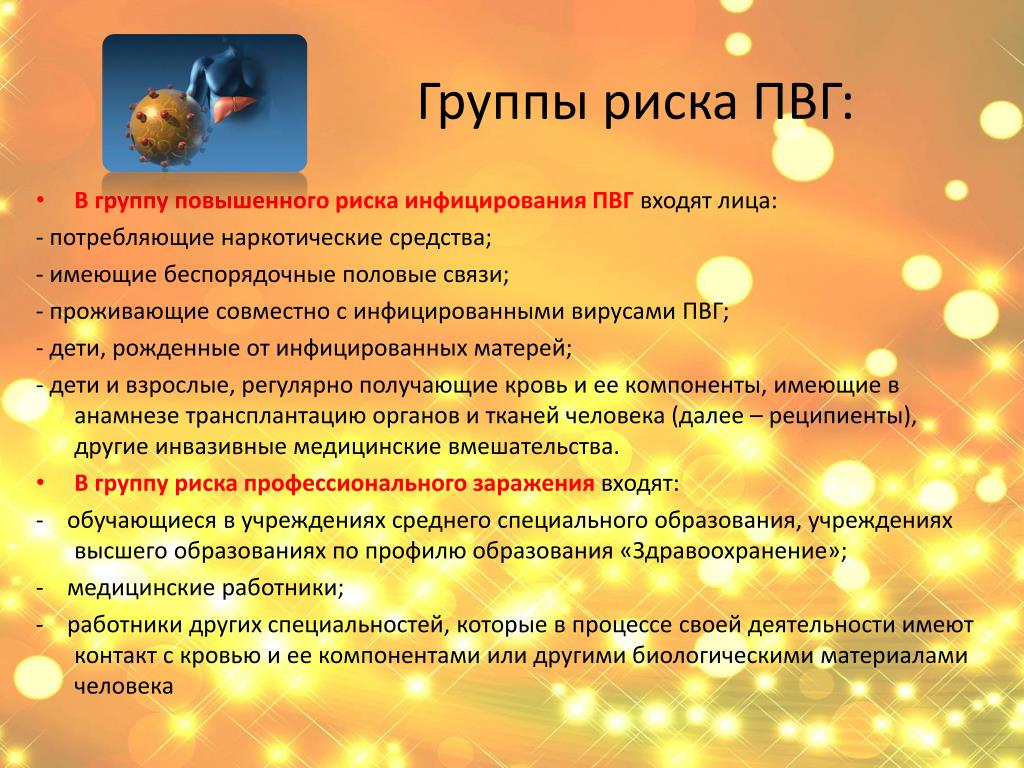 Группы риска ПВГ:

• В группу повышенного риска инфицирования ПВГ входят лица:

- потребляющие наркотические средства;

- имеющие беспорядочные половые связи;

- проживающие совместно с инфицированными вирусами ПВГ;

- дети, рожденные от инфицированных матерей;

- дети и взрослые, регулярно получающие кровь и ее компоненты, имеющие в анамнезе трансплантацию органов и тканей человека (далее – реципиенты), другие инвазивные медицинские вмешательства.

• В группу риска профессионального заражения входят:

- обучающиеся в учреждениях среднего специального образования, учреждениях высшего образованиях по профилю образования «Здравоохранение»;

- медицинские работники;

- работники других специальностей, которые в процессе своей деятельности имеют контакт с кровью и ее компонентами или другими биологическими материалами человека